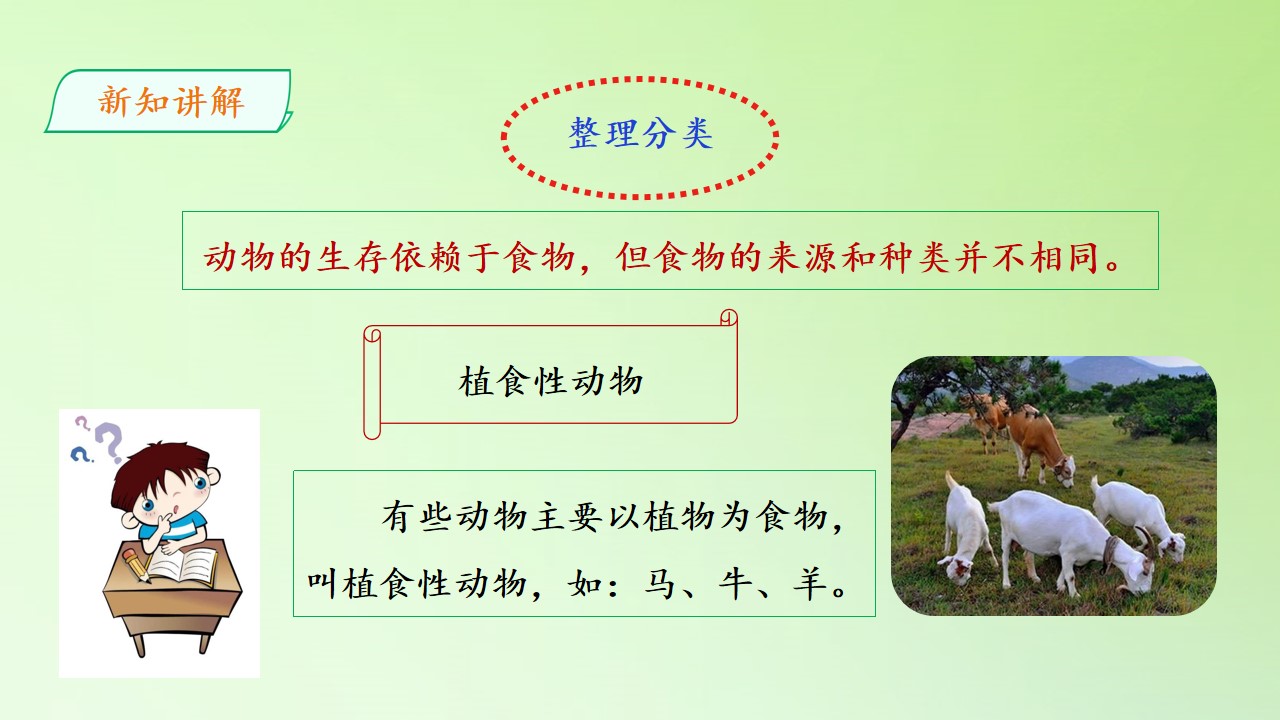 新知讲解

整理分类

动物的生存依赖于食物，但食物的来源和种类并不相同。

植食性动物

有些动物主要以植物为食物，叫植食性动物，如：马、牛、羊。